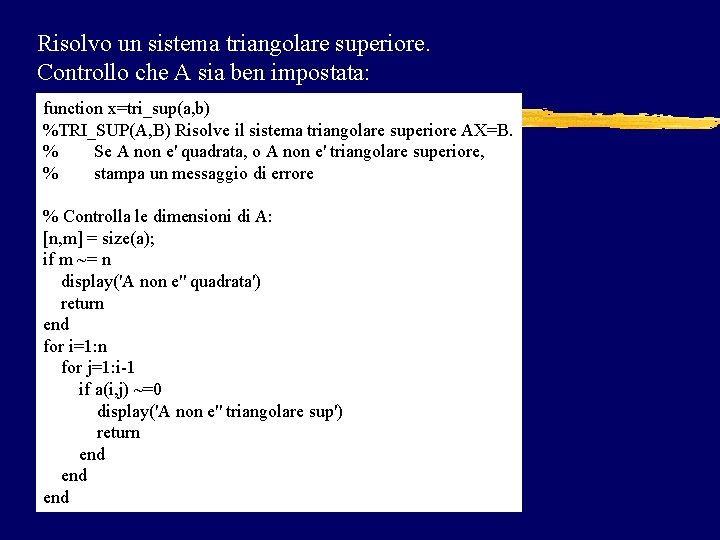 Risolvo un sistema triangolare superiore.
Controllo che A sia ben impostata:

function x=tri_sup(a,b)
%TRI_SUP(A,B) Risolve il sistema triangolare superiore AX=B.
% Se A non e' quadrata, o A non e' triangolare superiore,
% stampa un messaggio di errore

% Controlla le dimensioni di A:
[n,m] = size(a);
if m ~= n
display('A non e'' quadrata')
return
end
for i=1:n
for j=1:i-1
if a(i,j) ~=0
display('A non e'' triangolare sup')
return
end
end
end